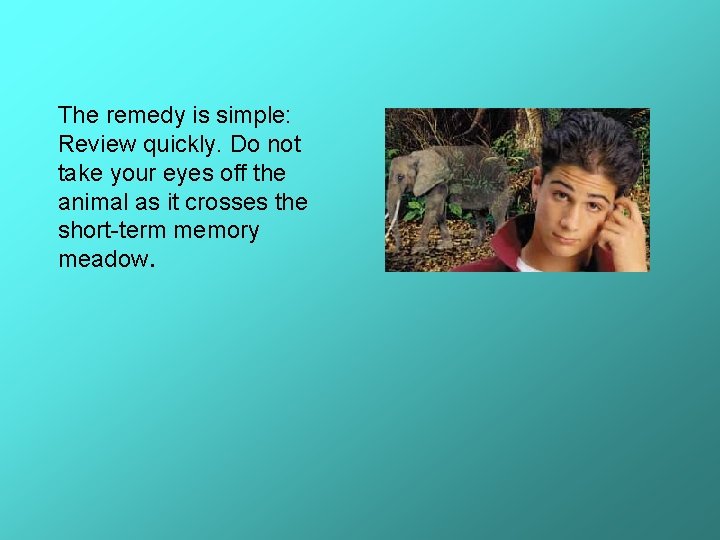 The remedy is simple: Review quickly. Do not take your eyes off the animal as it crosses the short-term memory meadow.